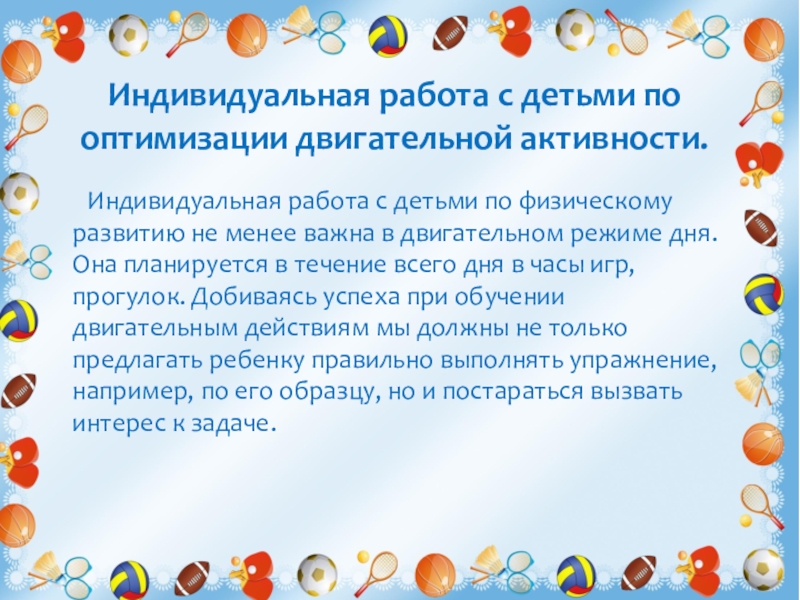 Индивидуальная работа с детьми по оптимизации двигательной активности.

Индивидуальная работа с детьми по физическому развитию не менее важна в двигательном режиме дня. Она планируется в течение всего дня в часы игр, прогулок. Добиваясь успеха при обучении двигательным действиям мы должны не только предлагать ребенку правильно выполнять упражнение, например, по его образцу, но и постараться вызвать интерес к задаче.